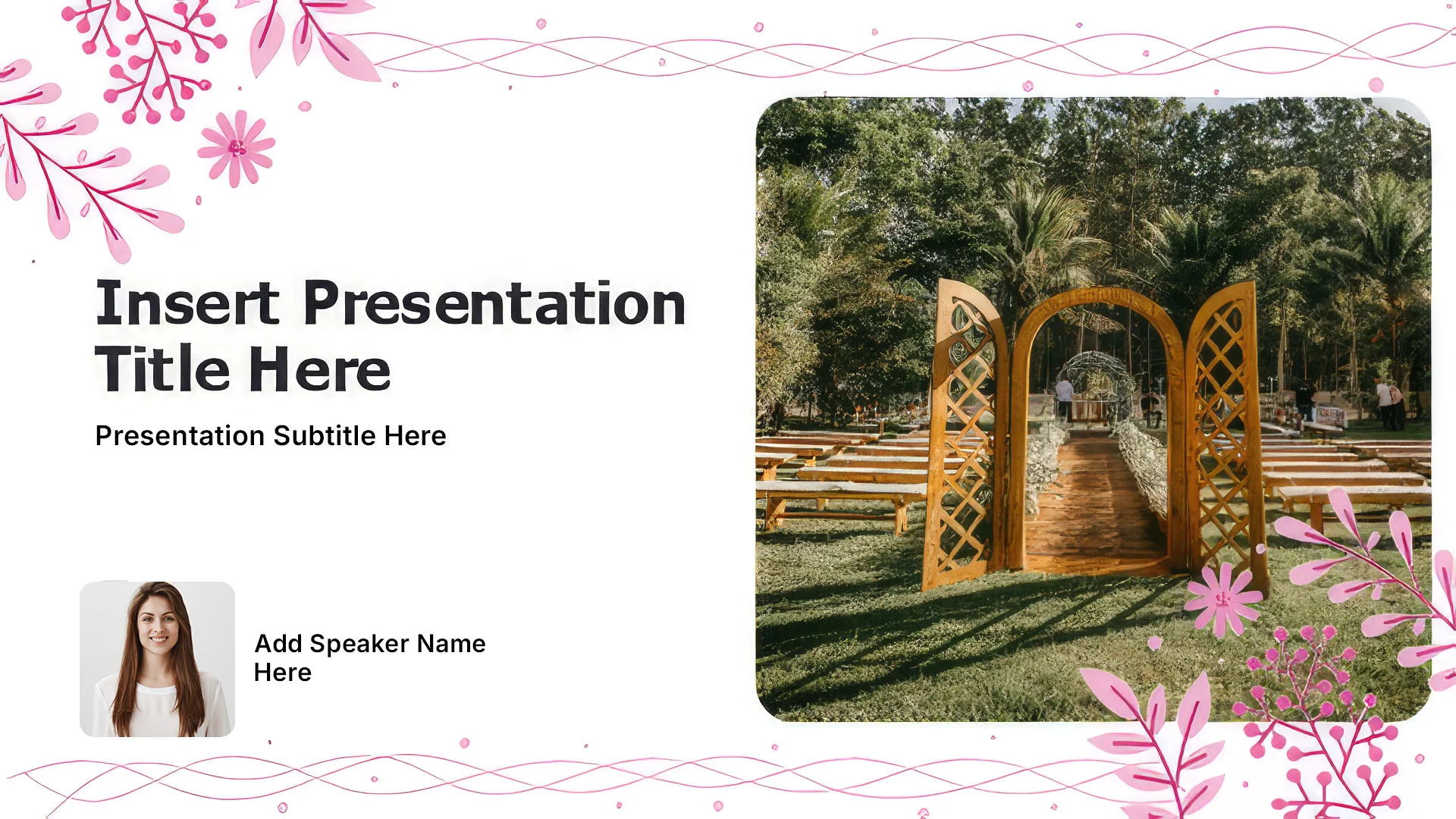 Insert Presentation Title Here

Presentation Subtitle Here

Add Speaker Name Here